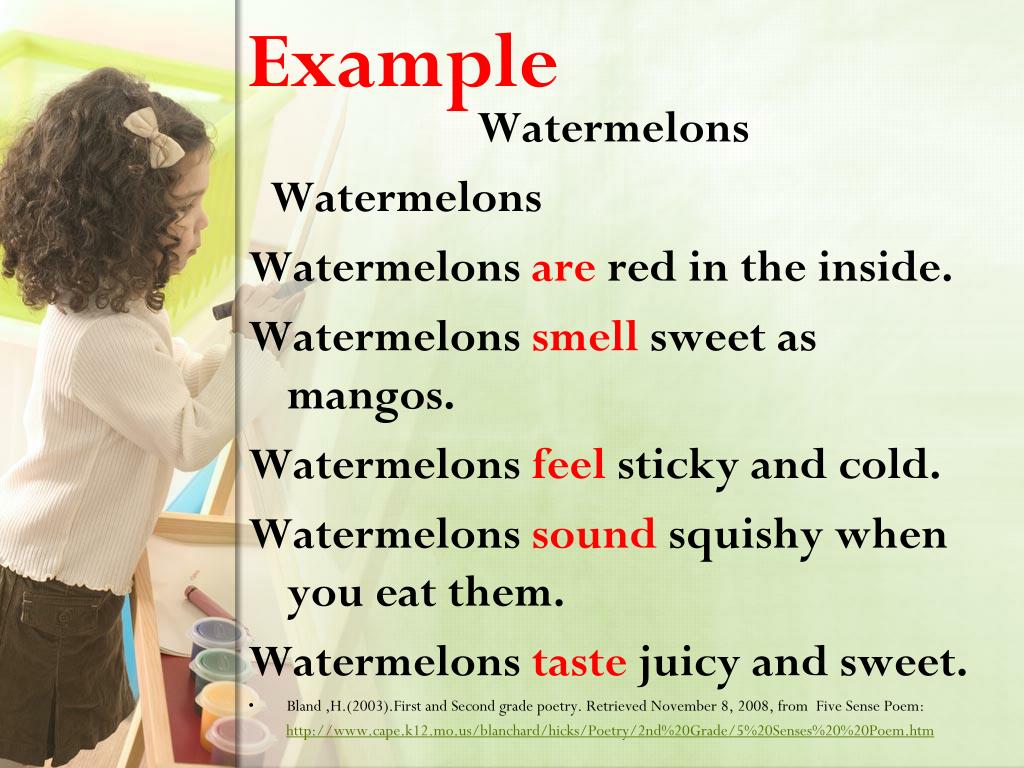 Example

Watermelons

Watermelons

Watermelons are red in the inside.

Watermelons smell sweet as mangos.

Watermelons feel sticky and cold.

Watermelons sound squishy when you eat them.

Watermelons taste juicy and sweet.

• Bland ,H.(2003).First and Second grade poetry. Retrieved November 8, 2008, from Five Sense Poem: http://www.cape.k12.mo.us/blanchard/hicks/Poetry/2nd%20Grade/5%20Senses%20%20Poem.htm